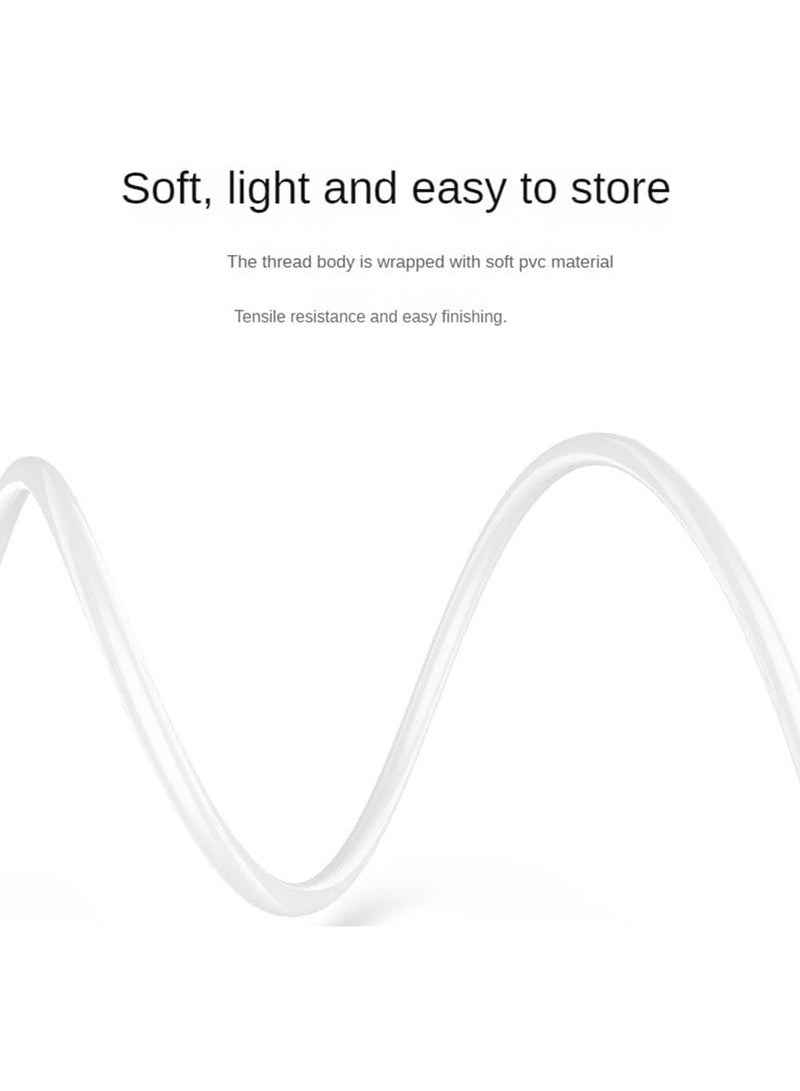 Soft, light and easy to store

The thread body is wrapped with soft pvc material

Tensile resistance and easy finishing.